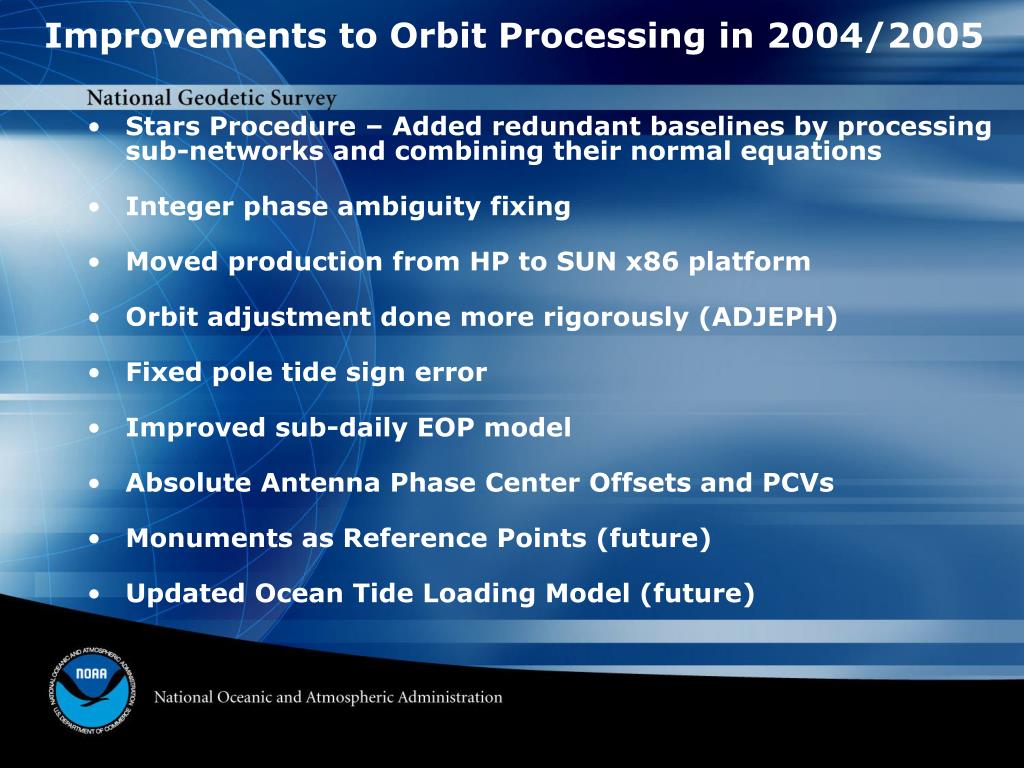 Improvements to Orbit Processing in 2004/2005

National Geodetic Survey

• Stars Procedure – Added redundant baselines by processing sub-networks and combining their normal equations

• Integer phase ambiguity fixing

• Moved production from HP to SUN x86 platform

• Orbit adjustment done more rigorously (ADJEPH)

• Fixed pole tide sign error

• Improved sub-daily EOP model

• Absolute Antenna Phase Center Offsets and PCVs

• Monuments as Reference Points (future)

• Updated Ocean Tide Loading Model (future)

NATIONAL OCEANIC AND ATMOSPHERIC ADMINISTRATION NOAA U.S. DEPARTMENT OF COMMERCE

National Oceanic and Atmospheric Administration